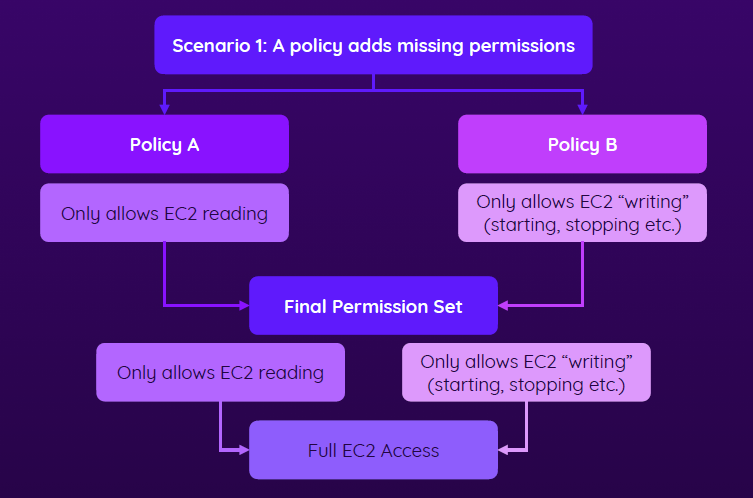 Scenario 1: A policy adds missing permissions

Policy A

Only allows EC2 reading

Policy B

Only allows EC2 “writing” (starting, stopping etc.)

Final Permission Set

Only allows EC2 reading

Only allows EC2 “writing” (starting, stopping etc.)

Full EC2 Access